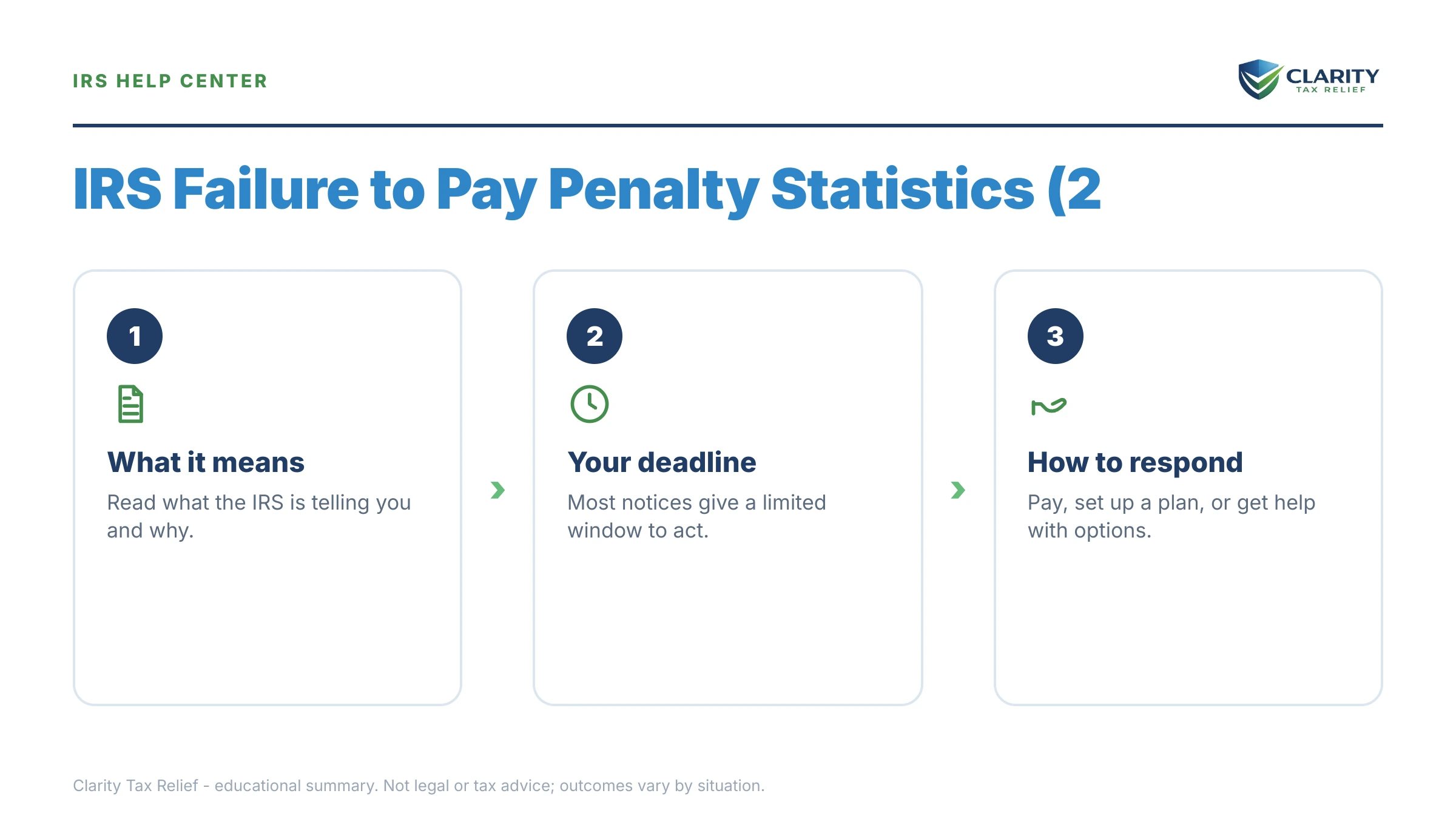 IRS HELP CENTER

CLARITY
TAX RELIEF

IRS Failure to Pay Penalty Statistics (2

1

What it means

Read what the IRS is telling you and why.

2

Your deadline

Most notices give a limited window to act.

3

How to respond

Pay, set up a plan, or get help with options.

Clarity Tax Relief - educational summary. Not legal or tax advice; outcomes vary by situation.